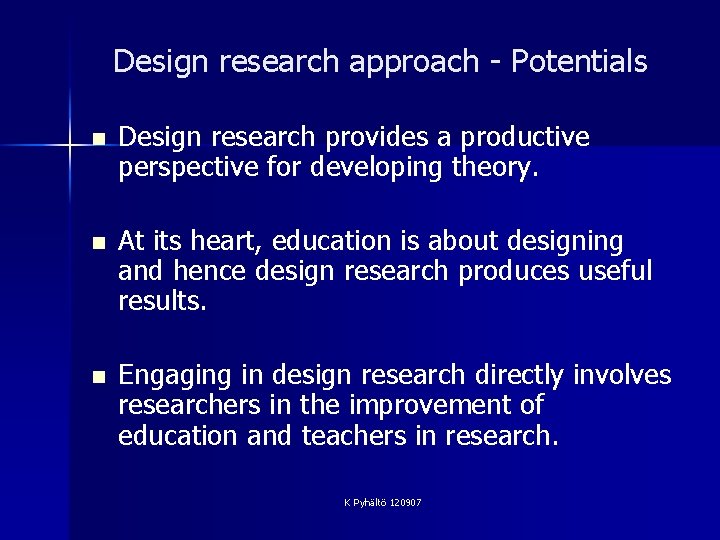 Design research approach - Potentials

■ Design research provides a productive perspective for developing theory.

■ At its heart, education is about designing and hence design research produces useful results.

■ Engaging in design research directly involves researchers in the improvement of education and teachers in research.

K Pyhältö 120907